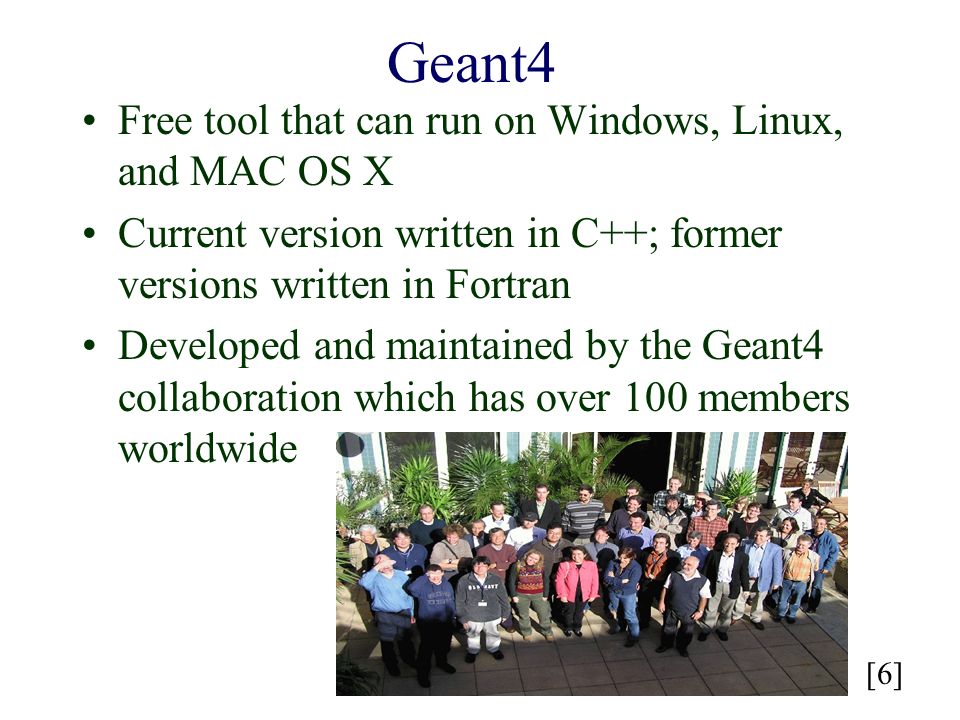 Geant4

• Free tool that can run on Windows, Linux, and MAC OS X

• Current version written in C++; former versions written in Fortran

• Developed and maintained by the Geant4 collaboration which has over 100 members worldwide

[6]